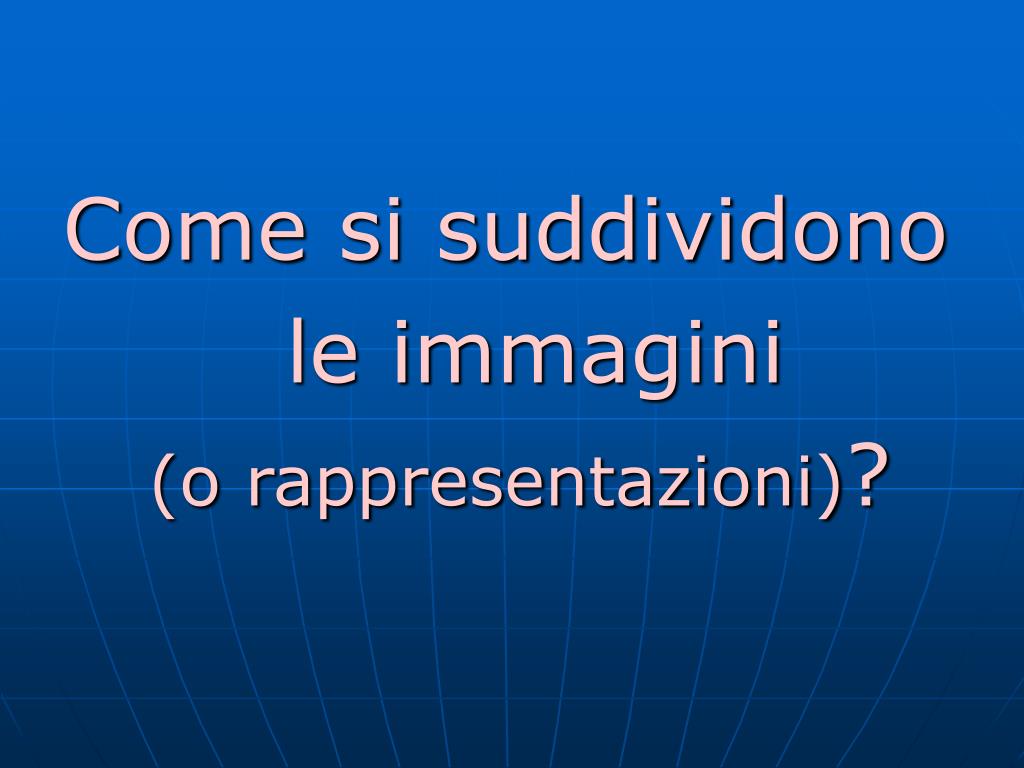 Come si suddividono le immagini
(o rappresentazioni)?